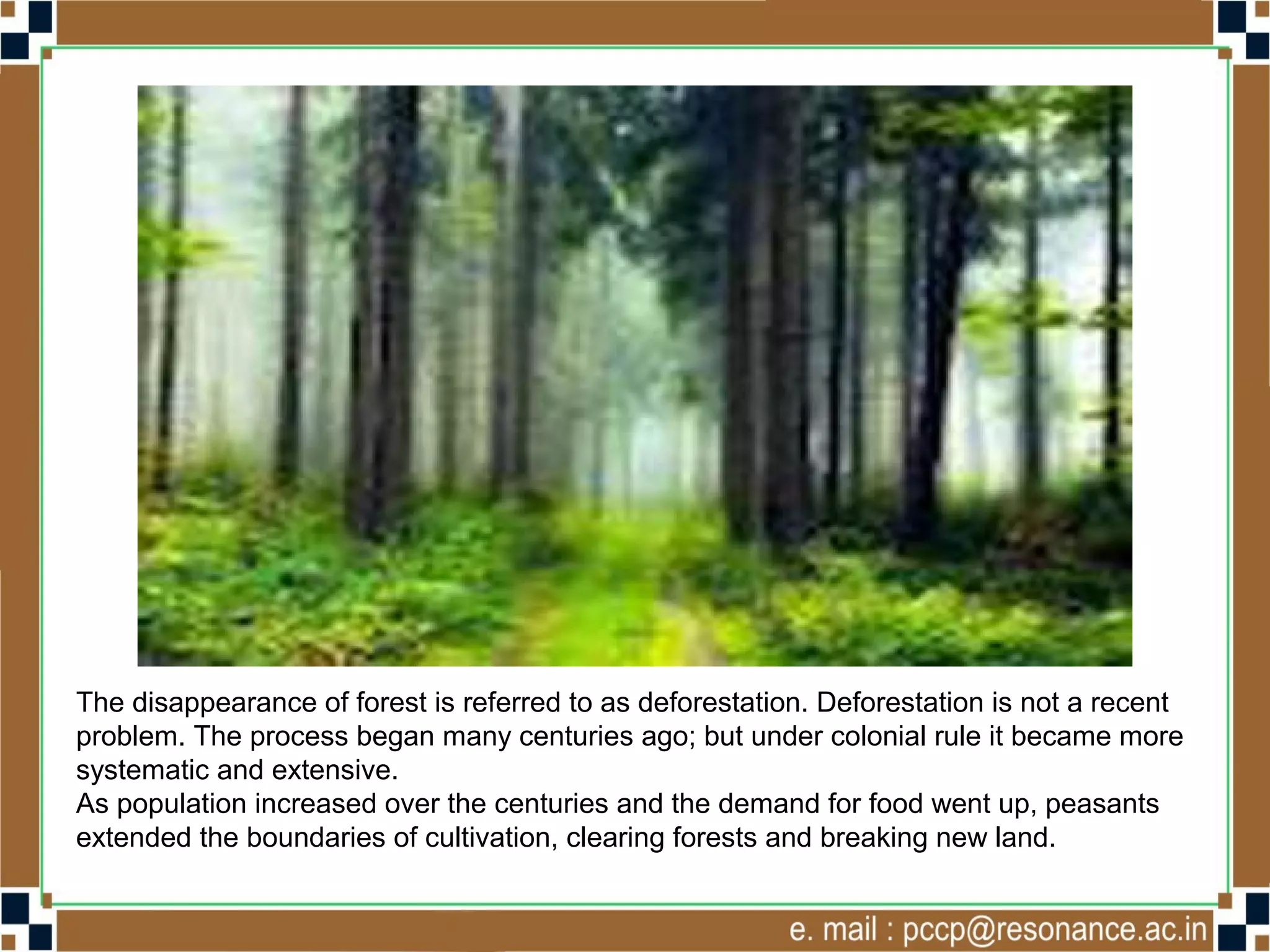 The disappearance of forest is referred to as deforestation. Deforestation is not a recent problem. The process began many centuries ago; but under colonial rule it became more systematic and extensive.
As population increased over the centuries and the demand for food went up, peasants extended the boundaries of cultivation, clearing forests and breaking new land.

e. mail : pccp@resonance.ac.in